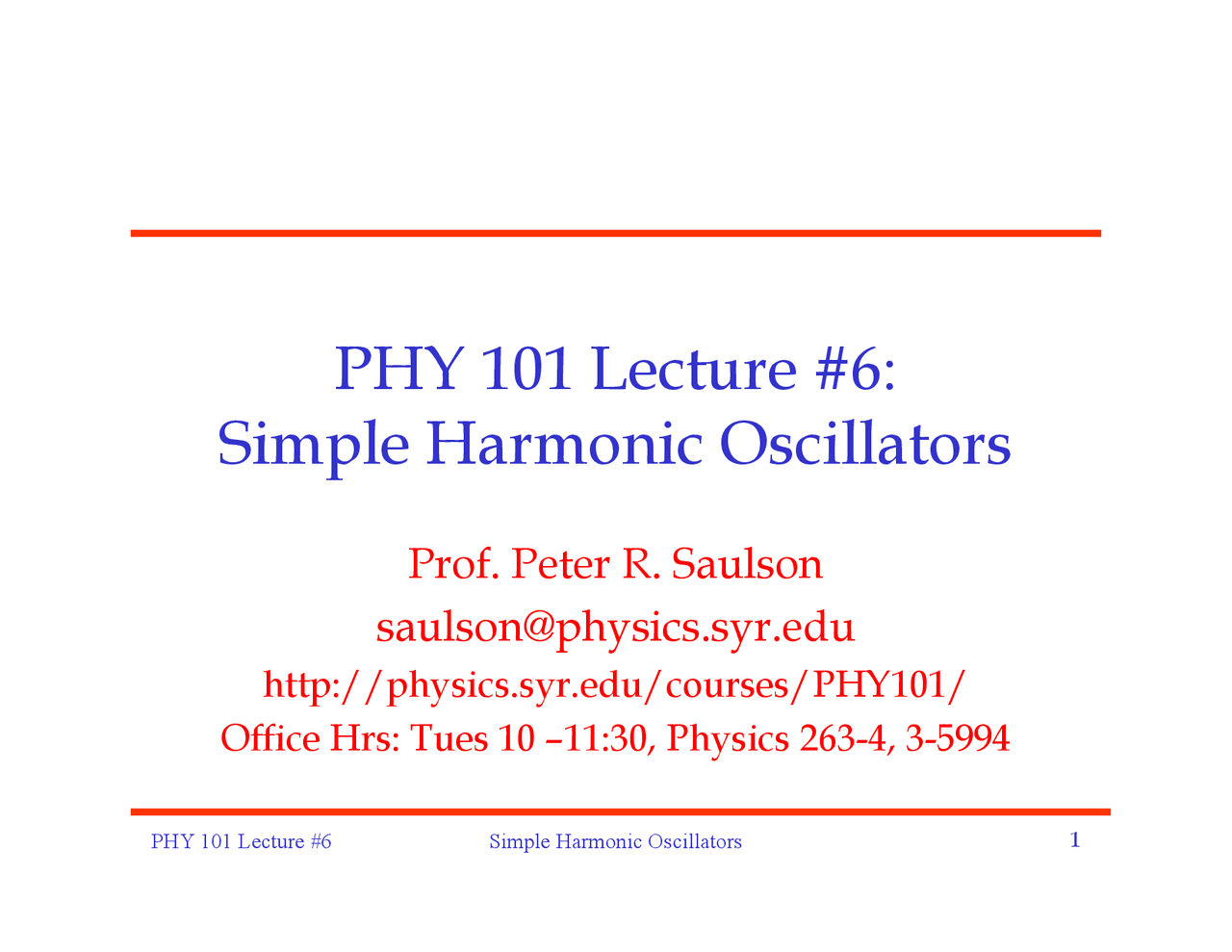 PHY 101 Lecture #6:
Simple Harmonic Oscillators

Prof. Peter R. Saulson
saulson@physics.syr.edu
http://physics.syr.edu/courses/PHY101/
Office Hrs: Tues 10 –11:30, Physics 263-4, 3-5994

PHY 101 Lecture #6 Simple Harmonic Oscillators 1